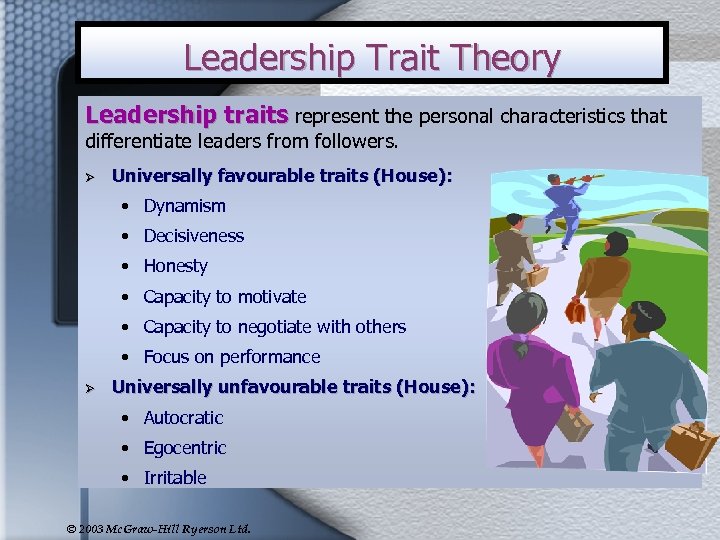 Leadership Trait Theory

Leadership traits represent the personal characteristics that differentiate leaders from followers.

➢ Universally favourable traits (House):
• Dynamism
• Decisiveness
• Honesty
• Capacity to motivate
• Capacity to negotiate with others
• Focus on performance

➢ Universally unfavourable traits (House):
• Autocratic
• Egocentric
• Irritable

© 2003 McGraw-Hill Ryerson Ltd.